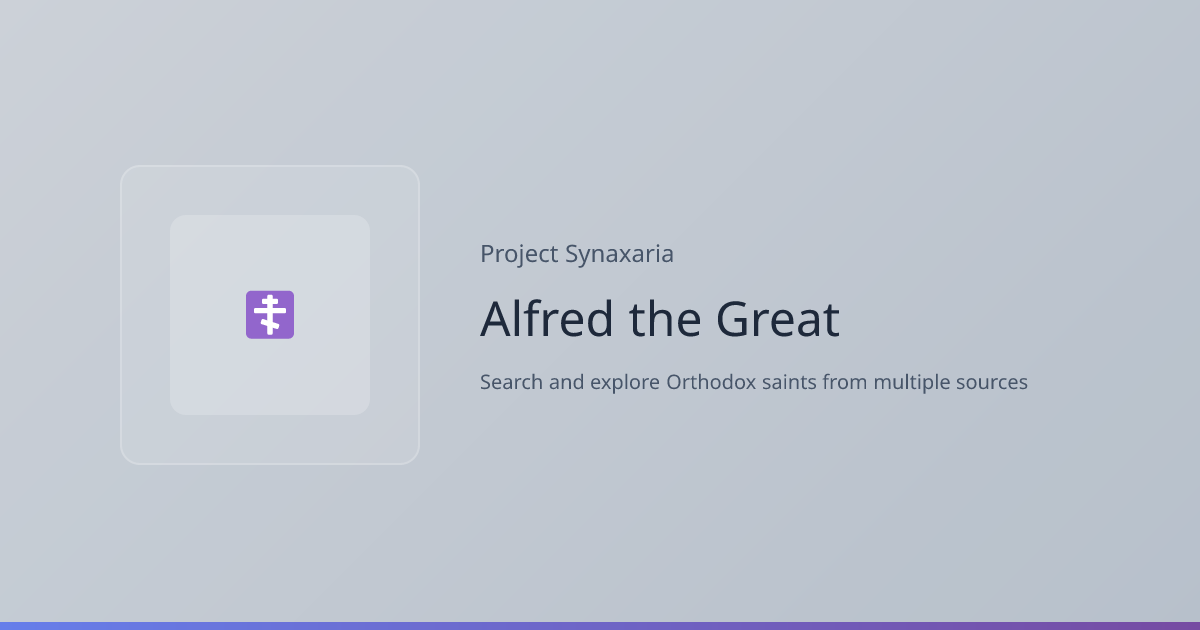 Project Synaxaria

Alfred the Great

Search and explore Orthodox saints from multiple sources